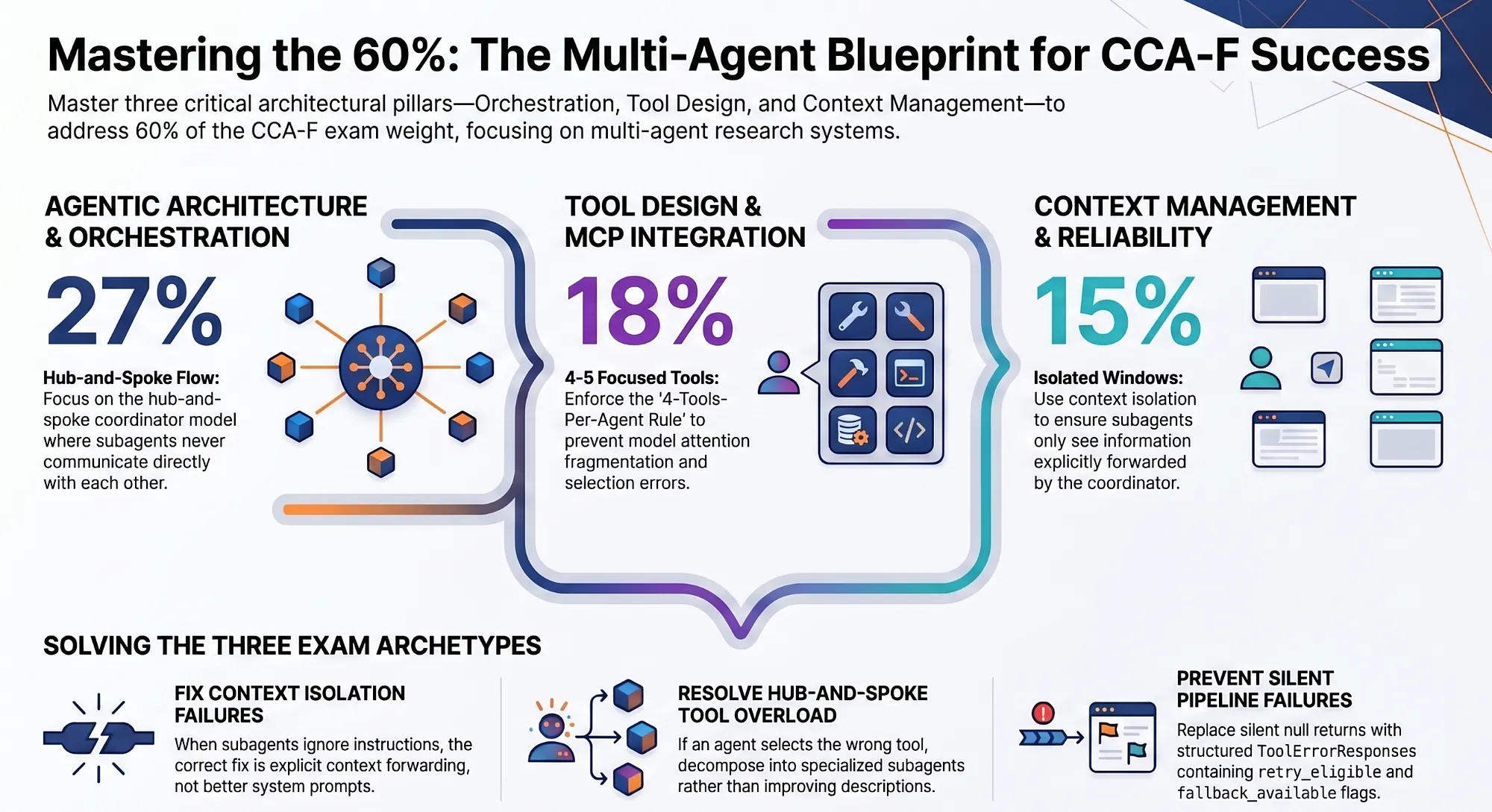 Mastering the 60%: The Multi-Agent Blueprint for CCA-F Success

Master three critical architectural pillars—Orchestration, Tool Design, and Context Management—to address 60% of the CCA-F exam weight, focusing on multi-agent research systems.

AGENTIC ARCHITECTURE & ORCHESTRATION

27%

Hub-and-Spoke Flow: Focus on the hub-and-spoke coordinator model where subagents never communicate directly with each other.

TOOL DESIGN & MCP INTEGRATION

18%

4-5 Focused Tools: Enforce the '4-Tools-Per-Agent Rule' to prevent model attention fragmentation and selection errors.

CONTEXT MANAGEMENT & RELIABILITY

15%

Isolated Windows: Use context isolation to ensure subagents only see information explicitly forwarded by the coordinator.

SOLVING THE THREE EXAM ARCHETYPES

FIX CONTEXT ISOLATION FAILURES

When subagents ignore instructions, the correct fix is explicit context forwarding, not better system prompts.

RESOLVE HUB-AND-SPOKE TOOL OVERLOAD

If an agent selects the wrong tool, decompose into specialized subagents rather than improving descriptions.

PREVENT SILENT PIPELINE FAILURES

Replace silent null returns with structured ToolErrorResponses containing retry_eligible and fallback_available flags.